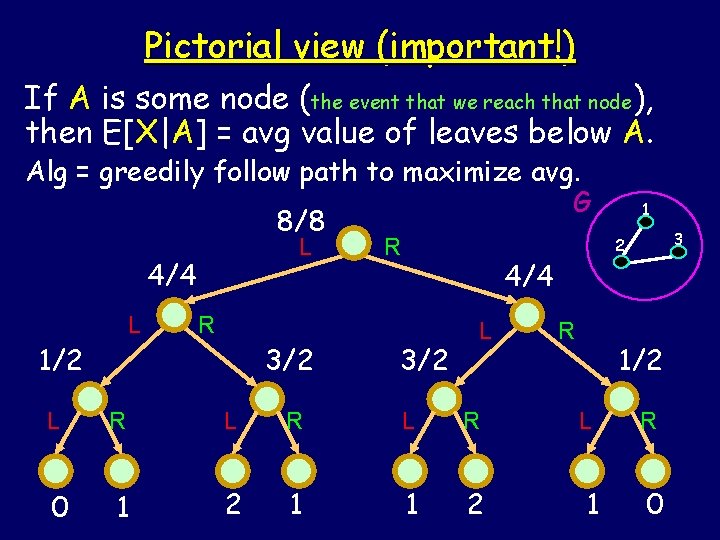 Pictorial view (important!)

If A is some node (the event that we reach that node), then E[X|A] = avg value of leaves below A.

Alg = greedily follow path to maximize avg.

G

1

2

3

8/8

L

R

4/4

4/4

L

R

L

R

1/2

3/2

3/2

1/2

L

R

L

R

L

R

L

R

0 1 2 1 1 2 1 0